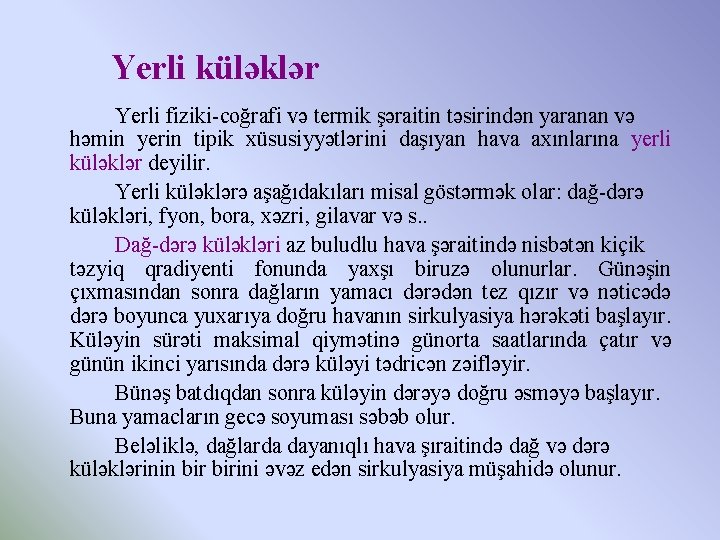 Yerli küləklər

Yerli fiziki-coğrafi və termik şəraitin təsirindən yaranan və həmin yerin tipik xüsusiyyətlərini daşıyan hava axınlarına yerli küləklər deyilir.

Yerli küləklərə aşağıdakıları misal göstərmək olar: dağ-dərə küləkləri, fyon, bora, xəzri, gilavar və s..

Dağ-dərə küləkləri az buludlu hava şəraitində nisbətən kiçik təzyiq qradiyenti fonunda yaxşı biruzə olunurlar. Günəşin çıxmasından sonra dağların yamacı dərədən tez qızır və nəticədə dərə boyunca yuxarıya doğru havanın sirkulyasiya hərəkəti başlayır. Küləyin sürəti maksimal qiymətinə günorta saatlarında çatır və günün ikinci yarısında dərə küləyi tədricən zəifləyir.

Bünəş batdıqdan sonra küləyin dərəyə doğru əsməyə başlayır. Buna yamacların gecə soyuması səbəb olur.

Beləliklə, dağlarda dayanıqlı hava şıraitində dağ və dərə küləklərinin bir birini əvəz edən sirkulyasiya müşahidə olunur.